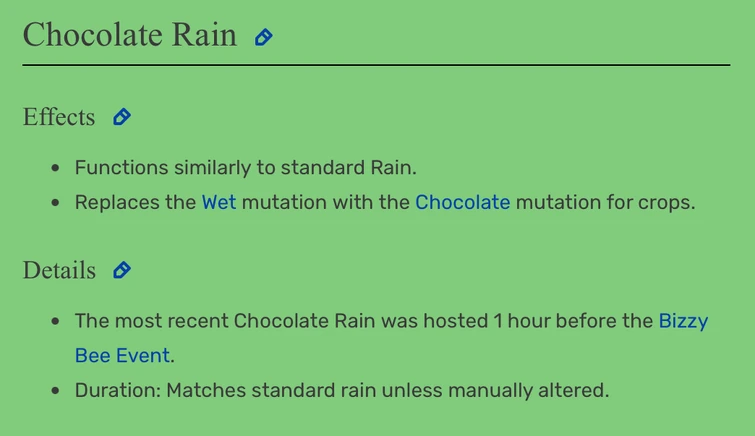 Chocolate Rain

Effects

- Functions similarly to standard Rain.
- Replaces the Wet mutation with the Chocolate mutation for crops.

Details

- The most recent Chocolate Rain was hosted 1 hour before the Bizzy Bee Event.
- Duration: Matches standard rain unless manually altered.